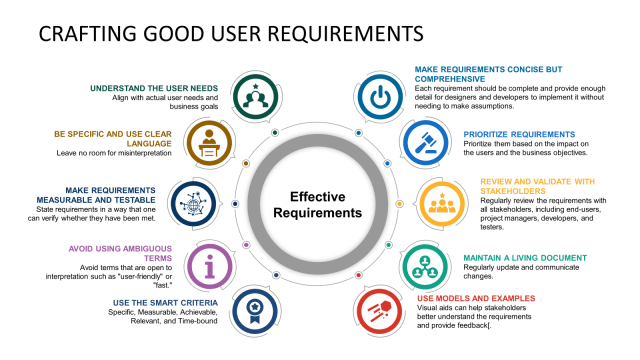 CRAFTING GOOD USER REQUIREMENTS

UNDERSTAND THE USER NEEDS
Align with actual user needs and business goals

BE SPECIFIC AND USE CLEAR LANGUAGE
Leave no room for misinterpretation

MAKE REQUIREMENTS MEASURABLE AND TESTABLE
State requirements in a way that one can verify whether they have been met.

AVOID USING AMBIGUOUS TERMS
Avoid terms that are open to interpretation such as "user-friendly" or "fast."

USE THE SMART CRITERIA
Specific, Measurable, Achievable, Relevant, and Time-bound

Effective Requirements

MAKE REQUIREMENTS CONCISE BUT COMPREHENSIVE
Each requirement should be complete and provide enough detail for designers and developers to implement it without needing to make assumptions.

PRIORITIZE REQUIREMENTS
Prioritize them based on the impact on the users and the business objectives.

REVIEW AND VALIDATE WITH STAKEHOLDERS
Regularly review the requirements with all stakeholders, including end-users, project managers, developers, and testers.

MAINTAIN A LIVING DOCUMENT
Regularly update and communicate changes.

USE MODELS AND EXAMPLES
Visual aids can help stakeholders better understand the requirements and provide feedback[.